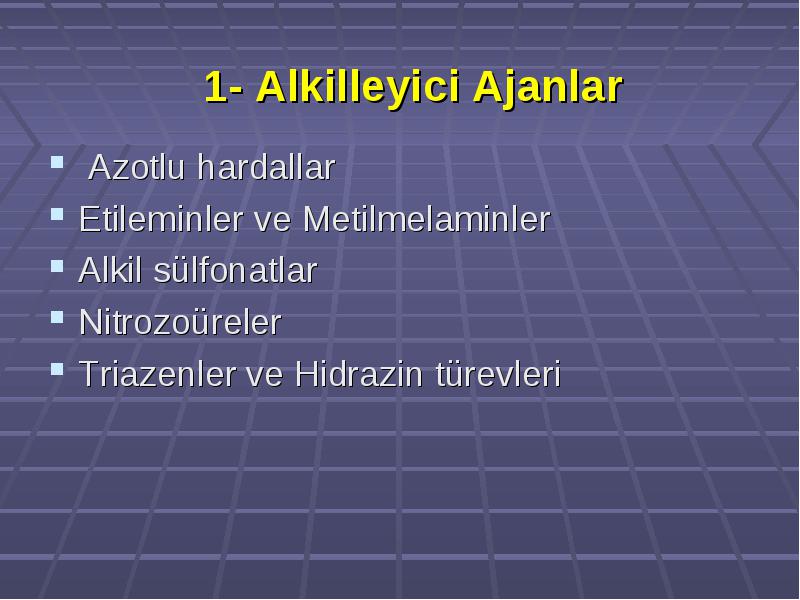 1- Alkilleyici Ajanlar

- Azotlu hardallar
- Etileminler ve Metilmelaminler
- Alkil sülfonatlar
- Nitrozoüreler
- Triazenler ve Hidrazin türevleri